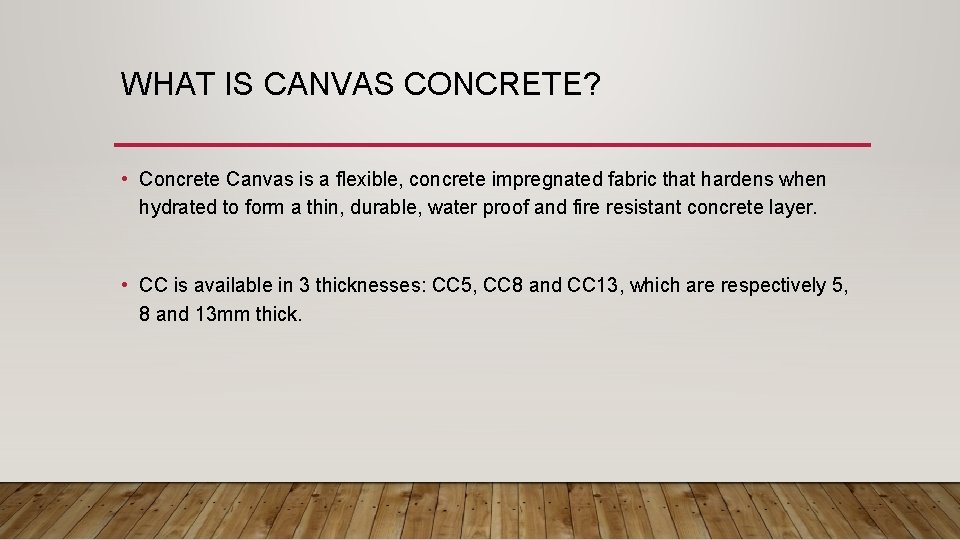 WHAT IS CANVAS CONCRETE?

• Concrete Canvas is a flexible, concrete impregnated fabric that hardens when hydrated to form a thin, durable, water proof and fire resistant concrete layer.

• CC is available in 3 thicknesses: CC5, CC8 and CC13, which are respectively 5, 8 and 13mm thick.